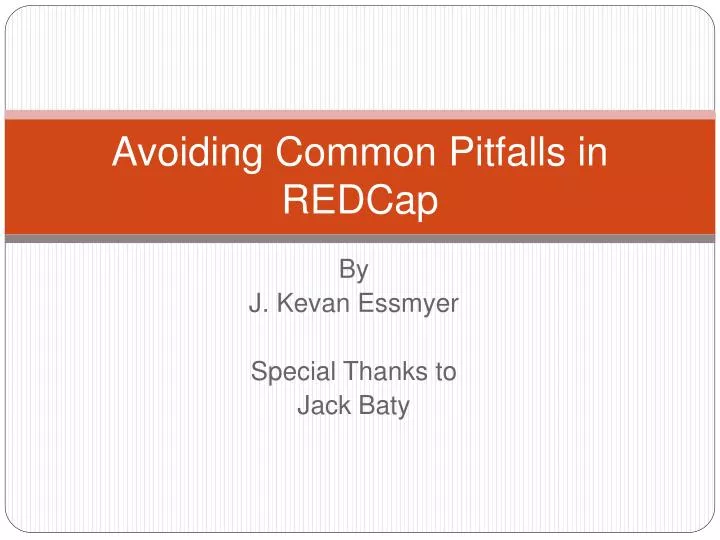 Avoiding Common Pitfalls in REDCap

By
J. Kevan Essmyer

Special Thanks to
Jack Baty